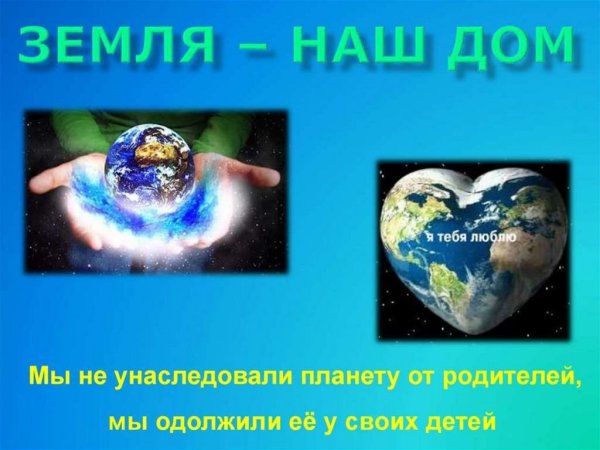 ЗЕМЛЯ – НАШ ДОМ

я тебя люблю

Мы не унаследовали планету от родителей, мы одолжили её у своих детей